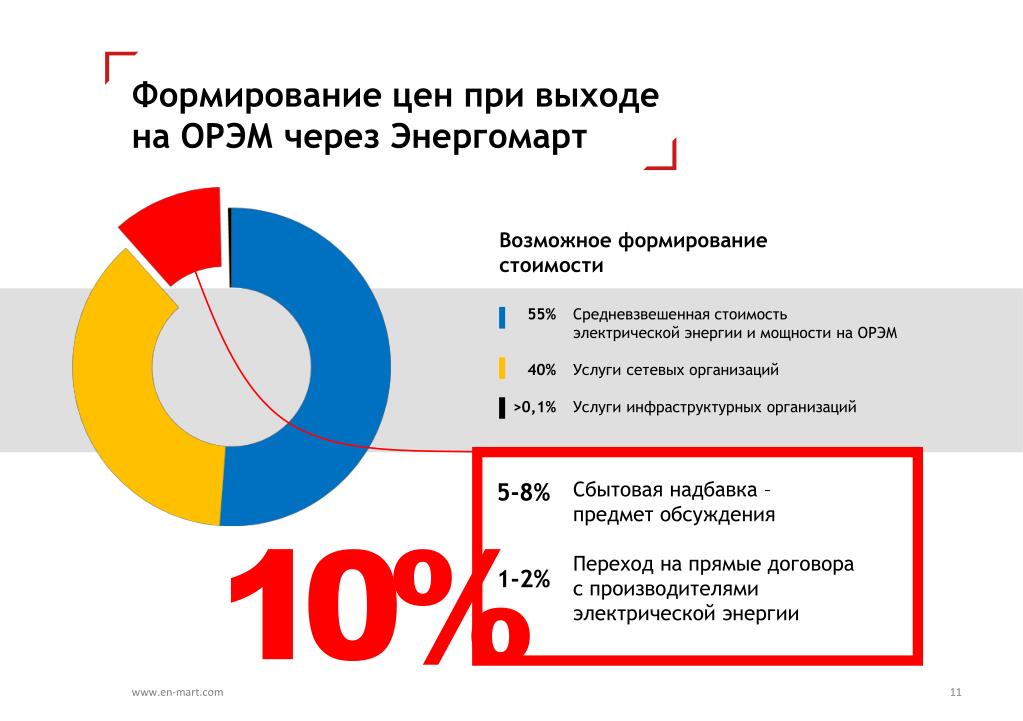 Формирование цен при выходе на ОРЭМ через Энергомарт

Возможное формирование стоимости

55% Средневзвешенная стоимость электрической энергии и мощности на ОРЭМ

40% Услуги сетевых организаций

>0,1% Услуги инфраструктурных организаций

5-8% Сбытовая надбавка – предмет обсуждения

1-2% Переход на прямые договора с производителями электрической энергии

10%

www.en-mart.com

11